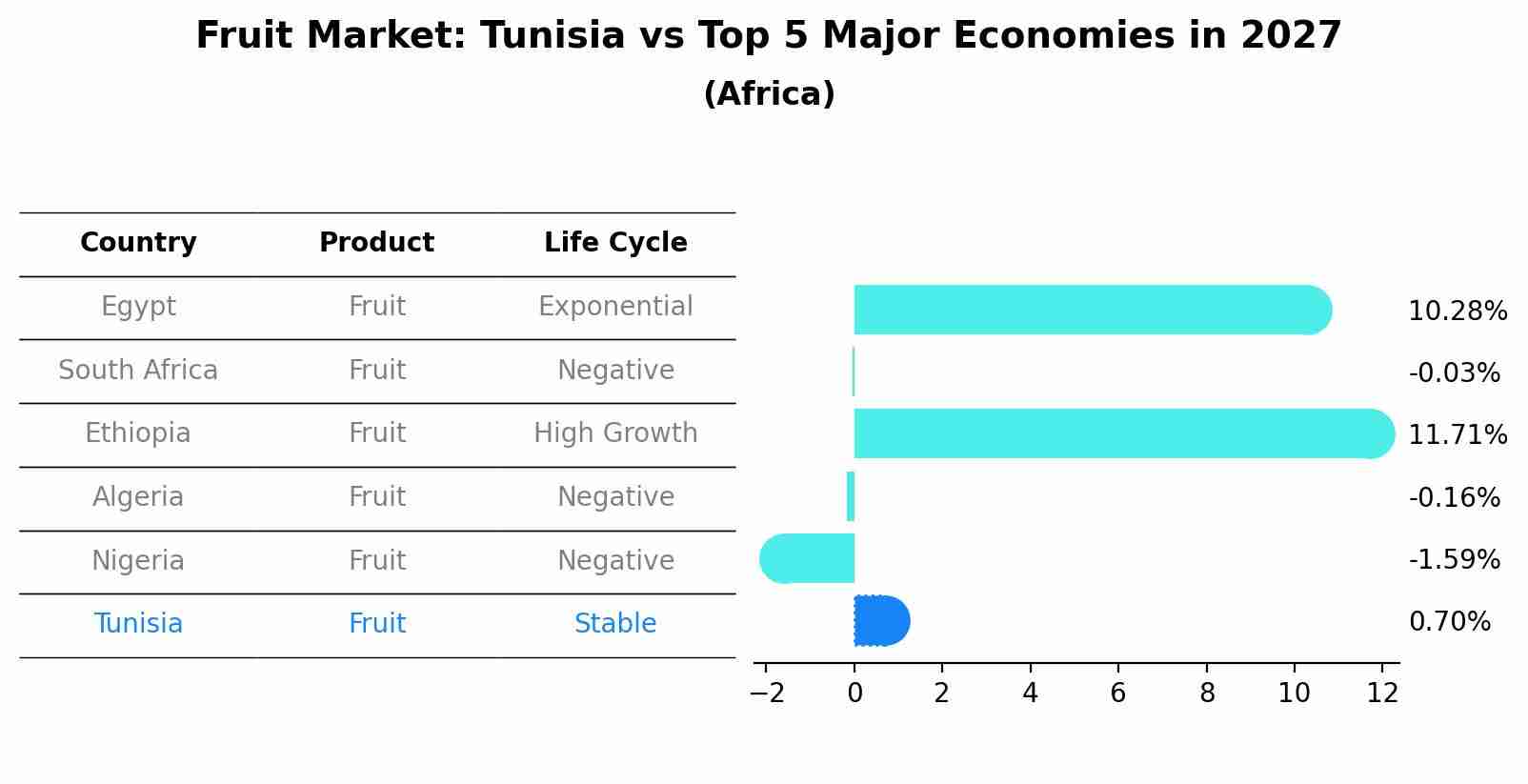 Fruit Market: Tunisia vs Top 5 Major Economies in 2027
(Africa)

| Country | Product | Life Cycle |
|---|---|---|
| Egypt | Fruit | Exponential |
| South Africa | Fruit | Negative |
| Ethiopia | Fruit | High Growth |
| Algeria | Fruit | Negative |
| Nigeria | Fruit | Negative |
| Tunisia | Fruit | Stable |

10.28%
-0.03%
11.71%
-0.16%
-1.59%
0.70%

−2 0 2 4 6 8 10 12